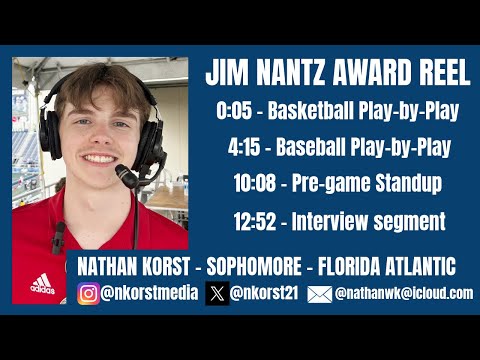 JIM NANTZ AWARD REEL

0:05 - Basketball Play-by-Play

4:15 - Baseball Play-by-Play

10:08 - Pre-game Standup

12:52 - Interview segment

NATHAN KORST - SOPHOMORE - FLORIDA ATLANTIC

@nkorstmedia @nkorst21 @nathanwk@icloud.com

adidas